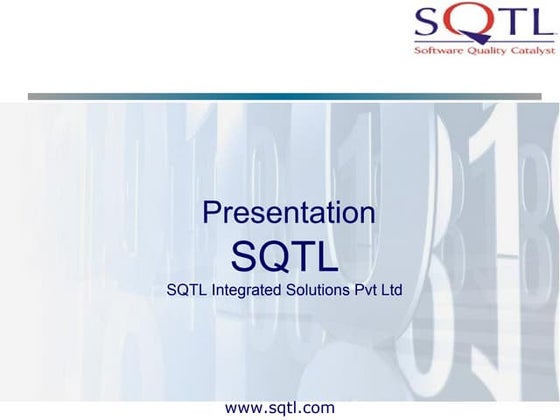 SQTL
Software Quality Catalyst

Presentation
SQTL
SQTL Integrated Solutions Pvt Ltd

www.sqtl.com